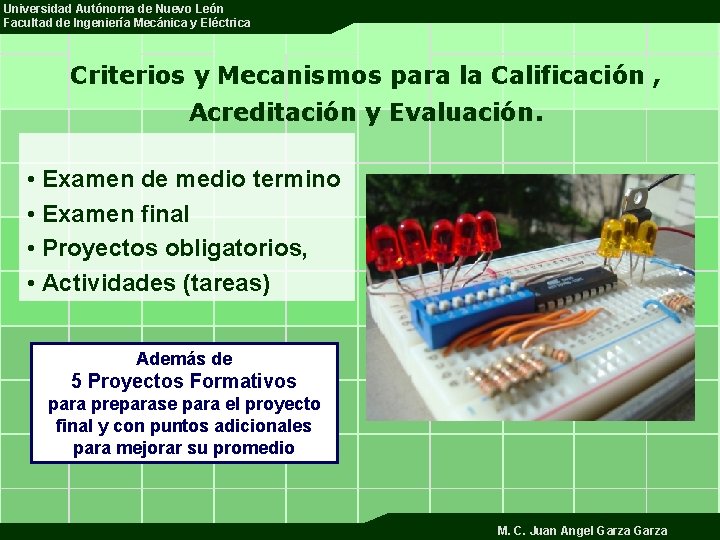 Universidad Autónoma de Nuevo León
Facultad de Ingeniería Mecánica y Eléctrica

Criterios y Mecanismos para la Calificación , Acreditación y Evaluación.

• Examen de medio termino
• Examen final
• Proyectos obligatorios,
• Actividades (tareas)

Además de
5 Proyectos Formativos
para preparase para el proyecto final y con puntos adicionales para mejorar su promedio

M. C. Juan Angel Garza Garza